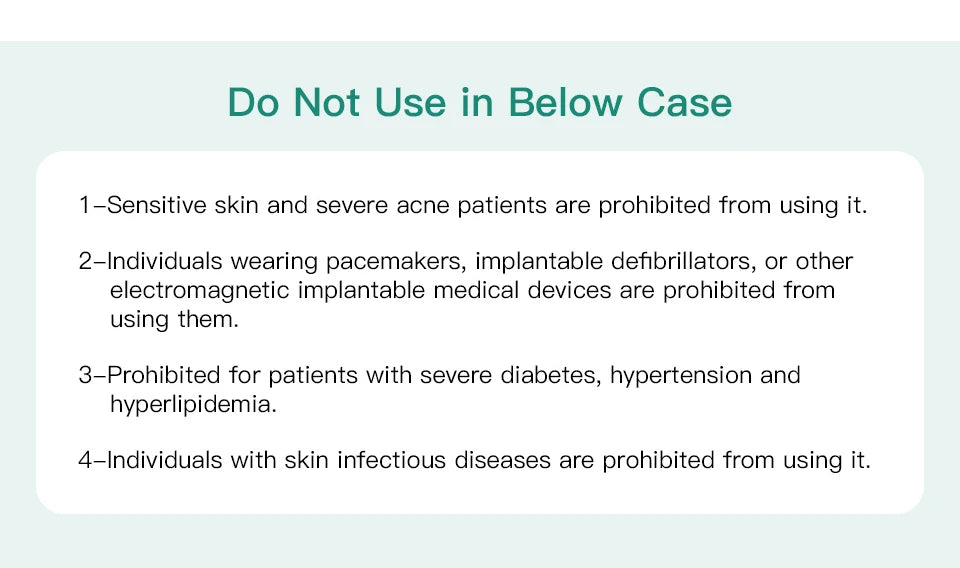 Do Not Use in Below Case

1–Sensitive skin and severe acne patients are prohibited from using it.

2–Individuals wearing pacemakers, implantable defibrillators, or other electromagnetic implantable medical devices are prohibited from using them.

3–Prohibited for patients with severe diabetes, hypertension and hyperlipidemia.

4–Individuals with skin infectious diseases are prohibited from using it.